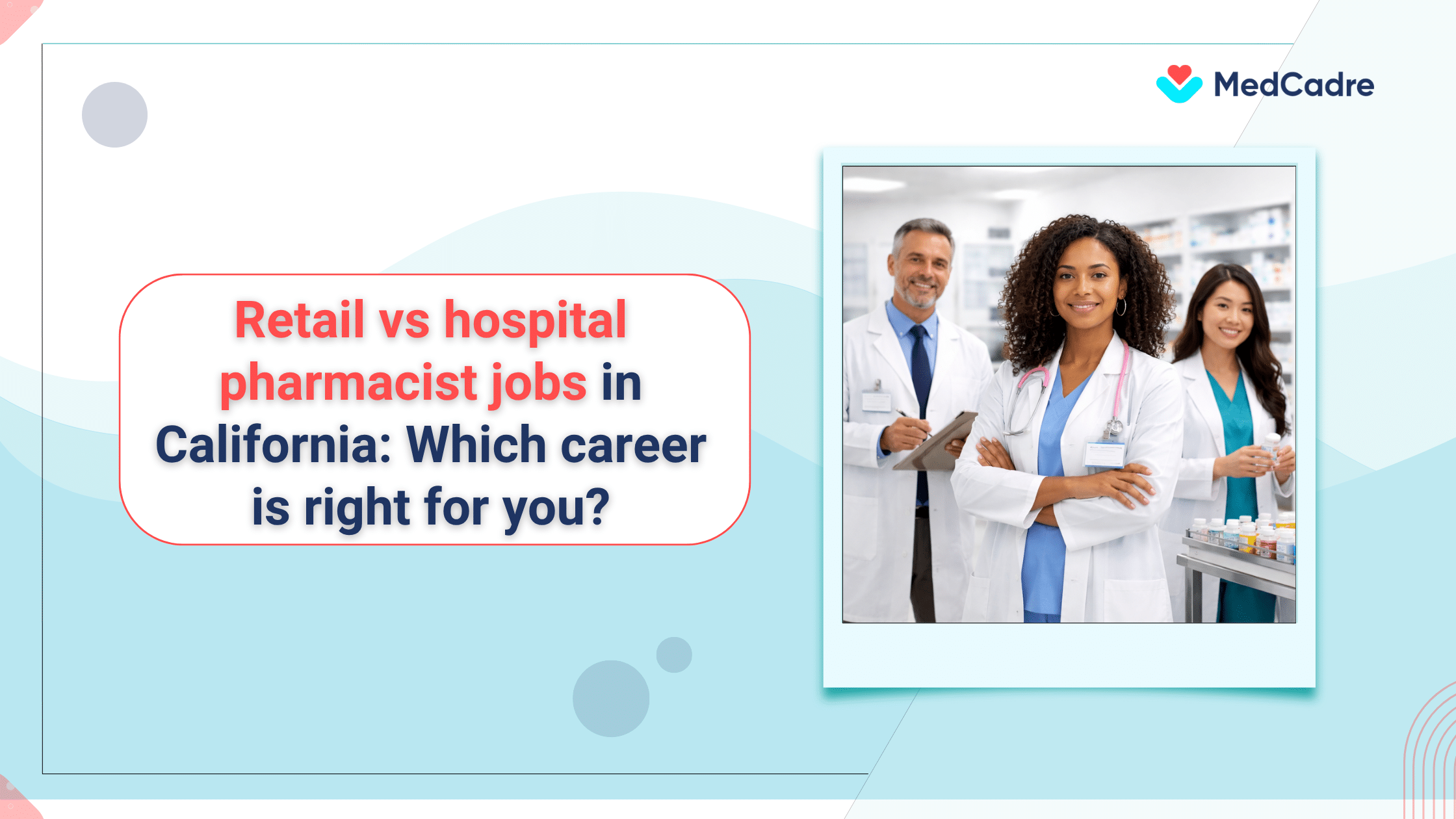 MedCadre

Retail vs hospital pharmacist jobs in California: Which career is right for you?